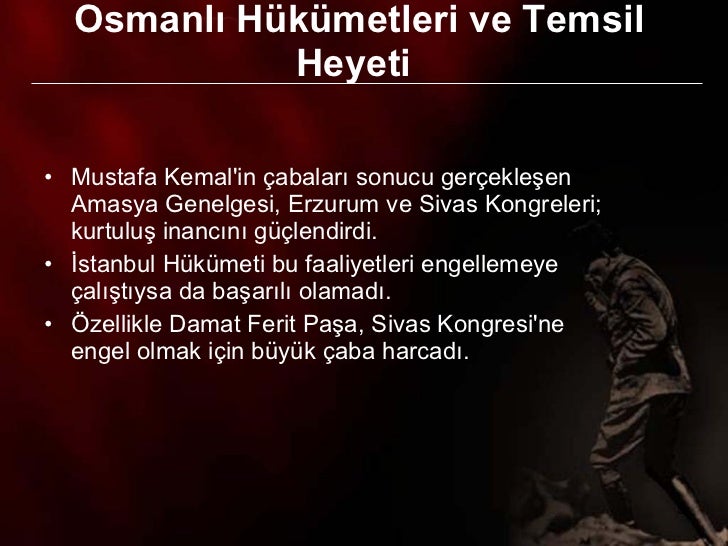 Osmanlı Hükümetleri ve Temsil Heyeti

• Mustafa Kemal'in çabaları sonucu gerçekleşen Amasya Genelgesi, Erzurum ve Sivas Kongreleri; kurtuluş inancını güçlendirdi.
• İstanbul Hükümeti bu faaliyetleri engellemeye çalıştıysa da başarılı olamadı.
• Özellikle Damat Ferit Paşa, Sivas Kongresi'ne engel olmak için büyük çaba harcadı.